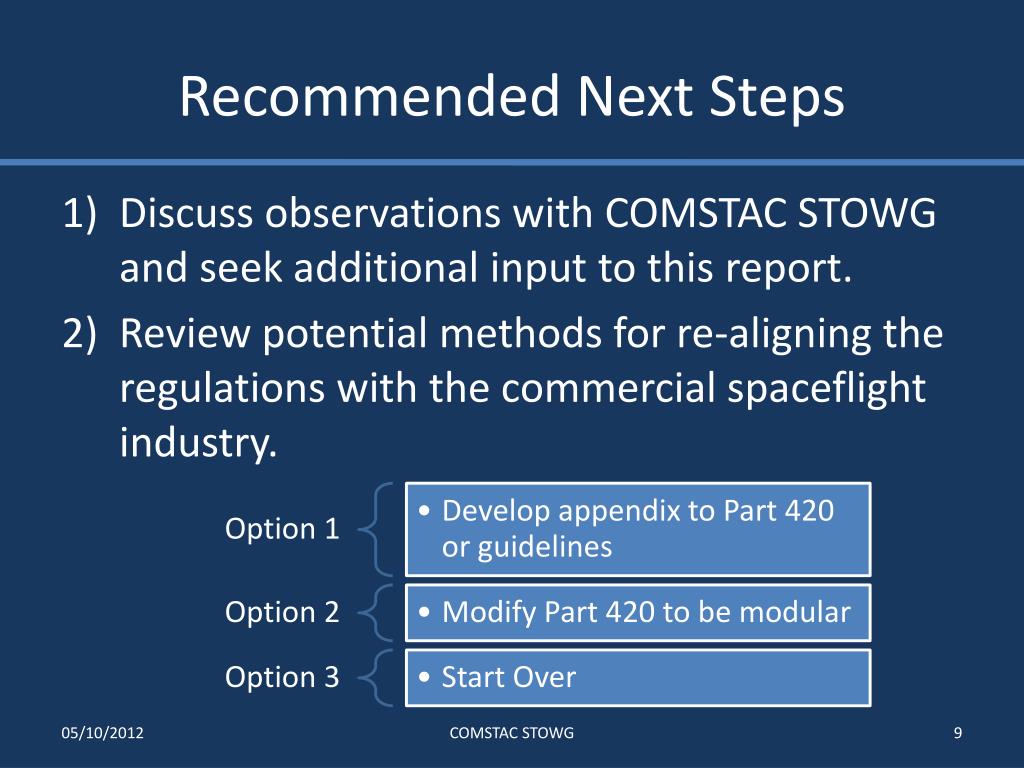 Recommended Next Steps

1) Discuss observations with COMSTAC STOWG and seek additional input to this report.

2) Review potential methods for re-aligning the regulations with the commercial spaceflight industry.

Option 1

• Develop appendix to Part 420 or guidelines

Option 2

• Modify Part 420 to be modular

Option 3

• Start Over

05/10/2012

COMSTAC STOWG

9